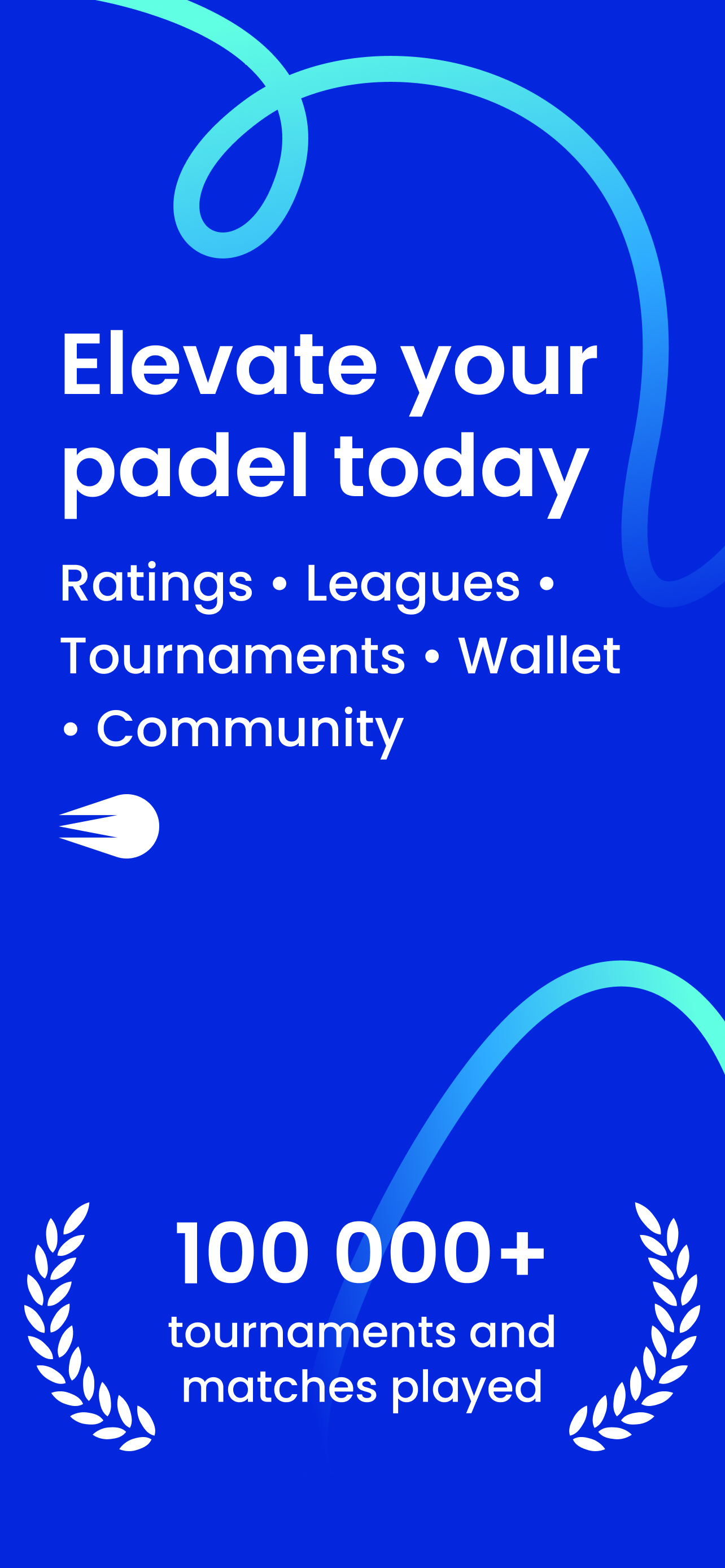 Elevate your padel today

Ratings • Leagues • Tournaments • Wallet • Community

100 000+
tournaments and matches played